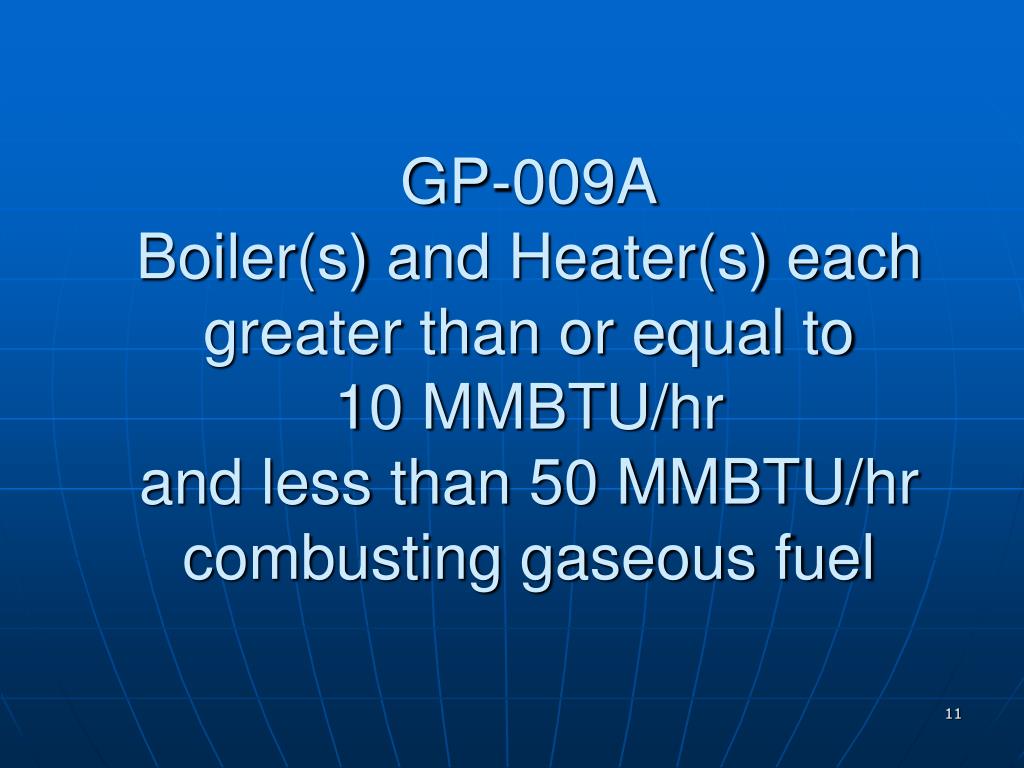 GP-009A
Boiler(s) and Heater(s) each greater than or equal to
10 MMBTU/hr
and less than 50 MMBTU/hr
combusting gaseous fuel

11